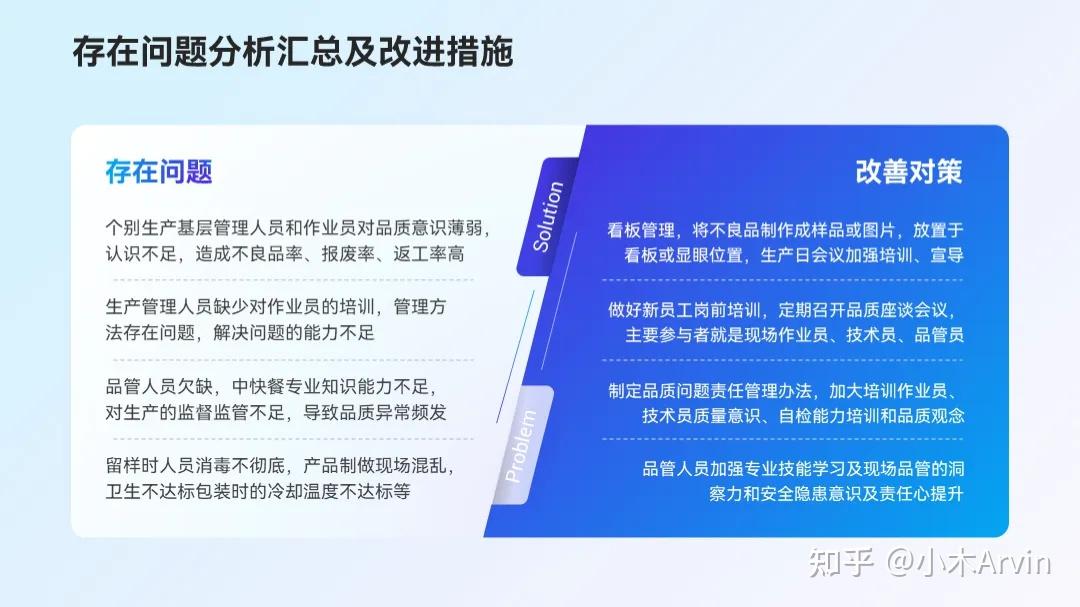 存在问题分析汇总及改进措施

存在问题

个别生产基层管理人员和作业员对品质意识薄弱，认识不足，造成不良品率、报废率、返工率高

生产管理人员缺少对作业员的培训，管理方法存在问题，解决问题的能力不足

品管人员欠缺，中快餐专业知识能力不足，对生产的监督监管不足，导致品质异常频发

留样时人员消毒不彻底，产品制做现场混乱，卫生不达标包装时的冷却温度不达标等

Solution

Problem

改善对策

看板管理，将不良品制作成样品或图片，放置于看板或显眼位置，生产日会议加强培训、宣导

做好新员工岗前培训，定期召开品质座谈会议，主要参与者就是现场作业员、技术员、品管员

制定品质问题责任管理办法，加大培训作业员、技术员质量意识、自检能力培训和品质观念

品管人员加强专业技能学习及现场品管的洞察力和安全隐患意识及责任心提升

知乎 @小木Arvin